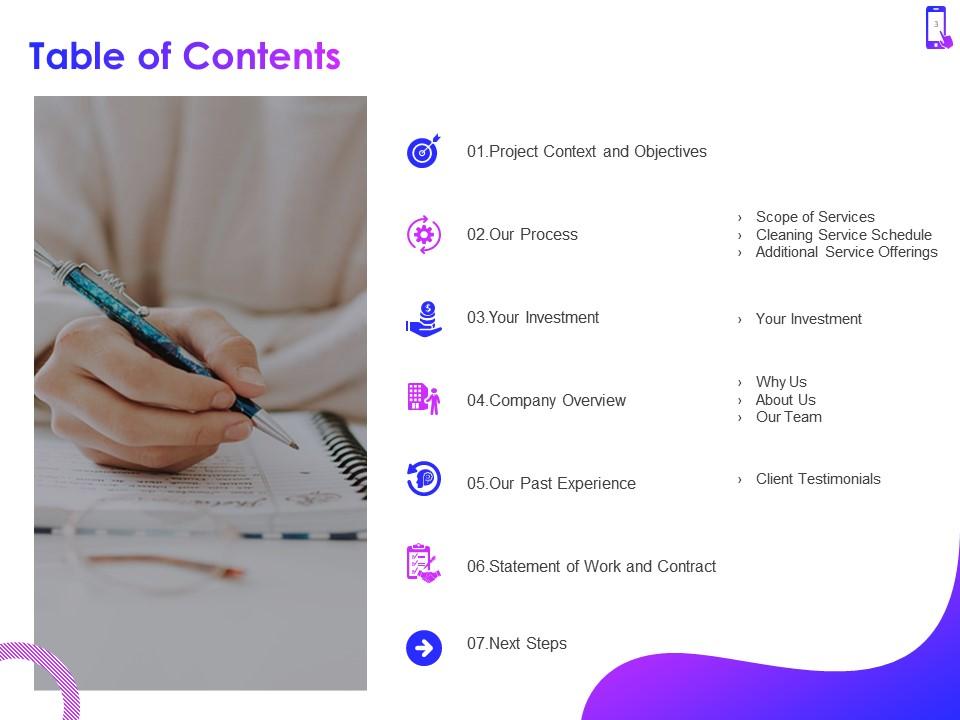 Table of Contents

3

01.Project Context and Objectives

02.Our Process

› Scope of Services
› Cleaning Service Schedule
› Additional Service Offerings

03.Your Investment

› Your Investment

04.Company Overview

› Why Us
› About Us
› Our Team

05.Our Past Experience

› Client Testimonials

06.Statement of Work and Contract

07.Next Steps